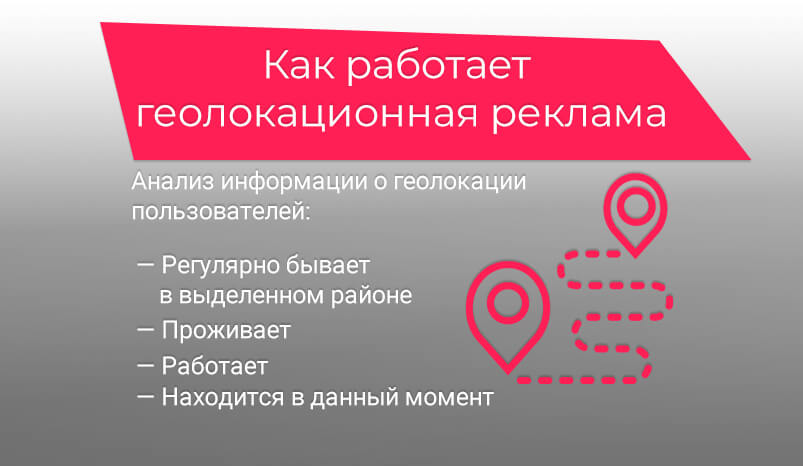 Как работает геолокационная реклама

Анализ информации о геолокации пользователей:

— Регулярно бывает в выделенном районе
— Проживает
— Работает
— Находится в данный момент